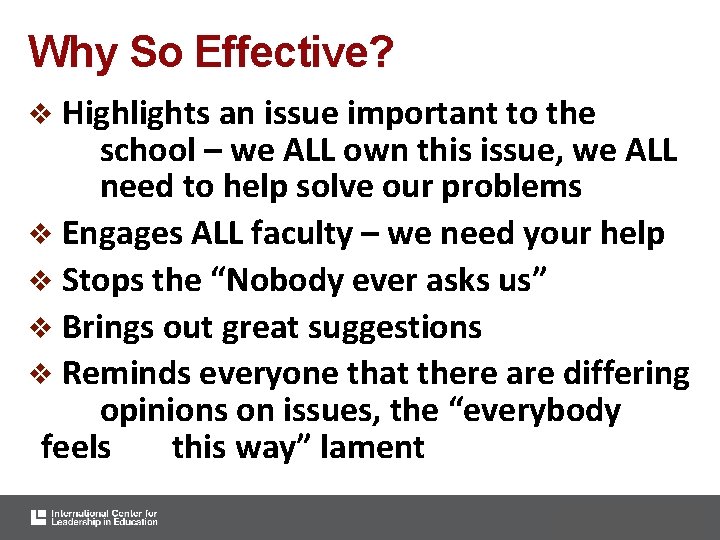 Why So Effective?

❖ Highlights an issue important to the school – we ALL own this issue, we ALL need to help solve our problems

❖ Engages ALL faculty – we need your help

❖ Stops the “Nobody ever asks us”

❖ Brings out great suggestions

❖ Reminds everyone that there are differing opinions on issues, the “everybody feels this way” lament

International Center for Leadership in Education